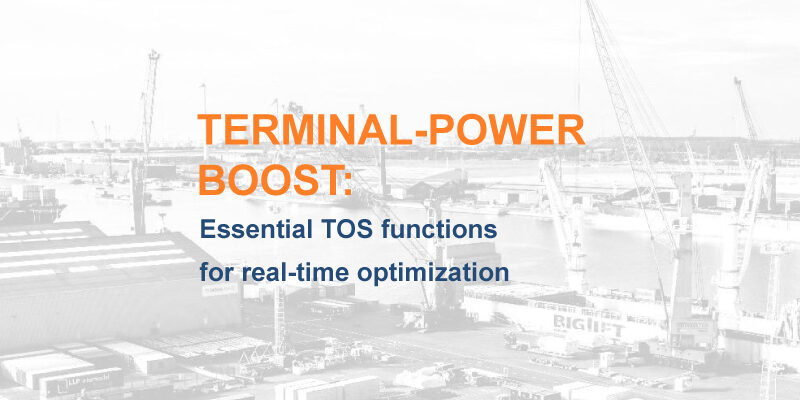 TERMINAL-POWER BOOST:

Essential TOS functions
for real-time optimization

BIGLIFT